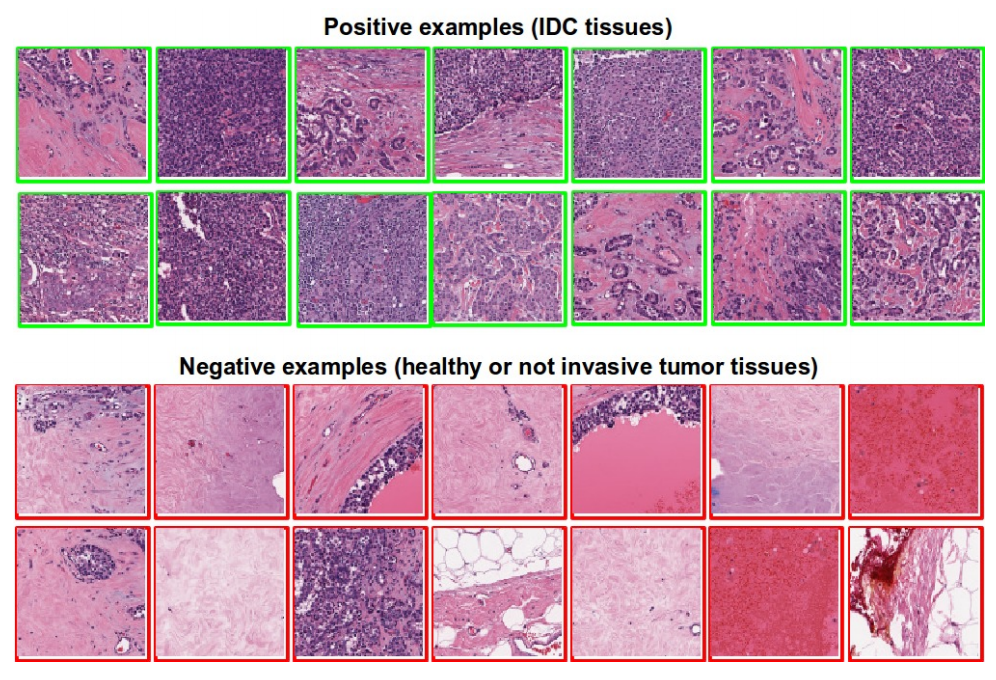 Positive examples (IDC tissues)

Negative examples (healthy or not invasive tumor tissues)